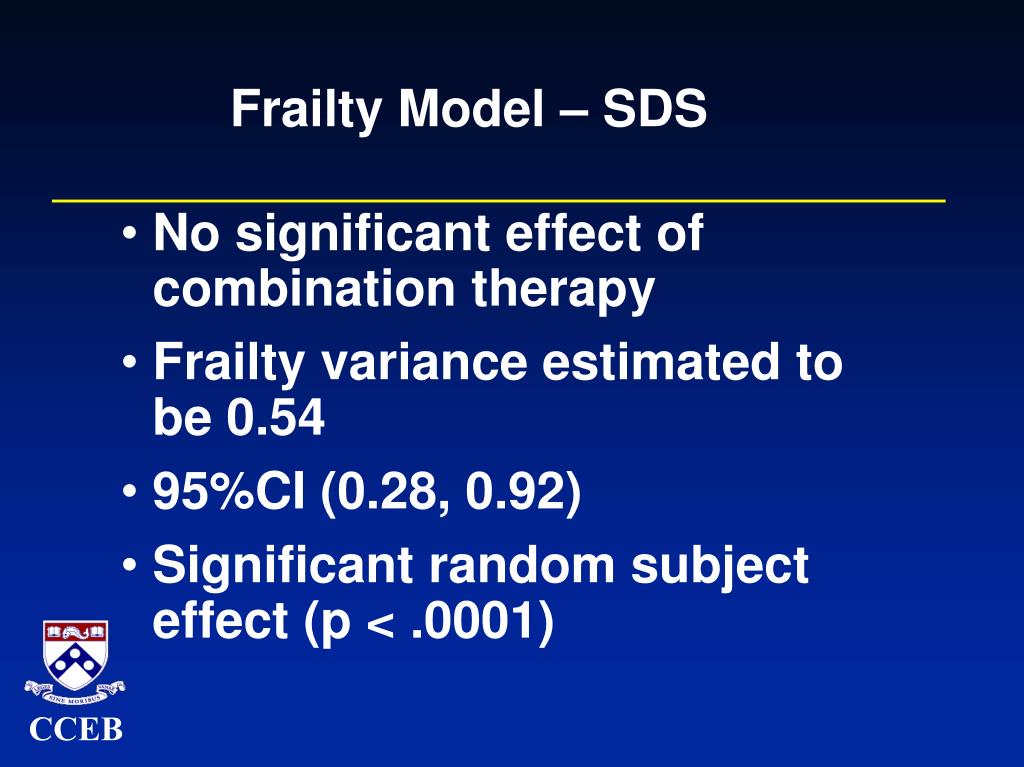 Frailty Model – SDS

• No significant effect of combination therapy
• Frailty variance estimated to be 0.54
• 95%CI (0.28, 0.92)
• Significant random subject effect (p < .0001)

SINE MORIBUS

CCEB